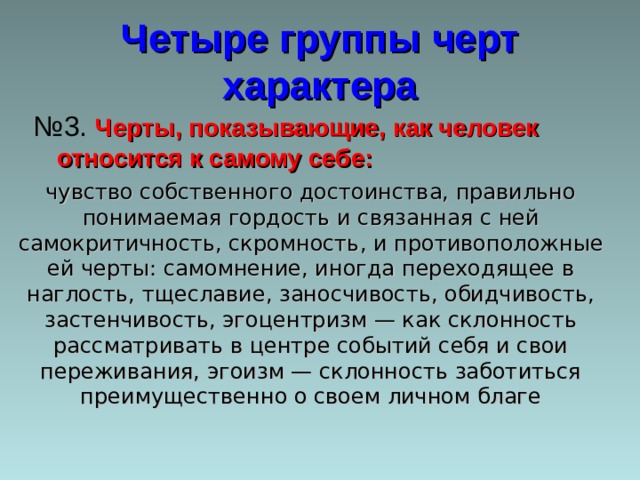 Четыре группы черт характера

№3. Черты, показывающие, как человек относится к самому себе:

чувство собственного достоинства, правильно понимаемая гордость и связанная с ней самокритичность, скромность, и противоположные ей черты: самомнение, иногда переходящее в наглость, тщеславие, заносчивость, обидчивость, застенчивость, эгоцентризм — как склонность рассматривать в центре событий себя и свои переживания, эгоизм — склонность заботиться преимущественно о своем личном благе